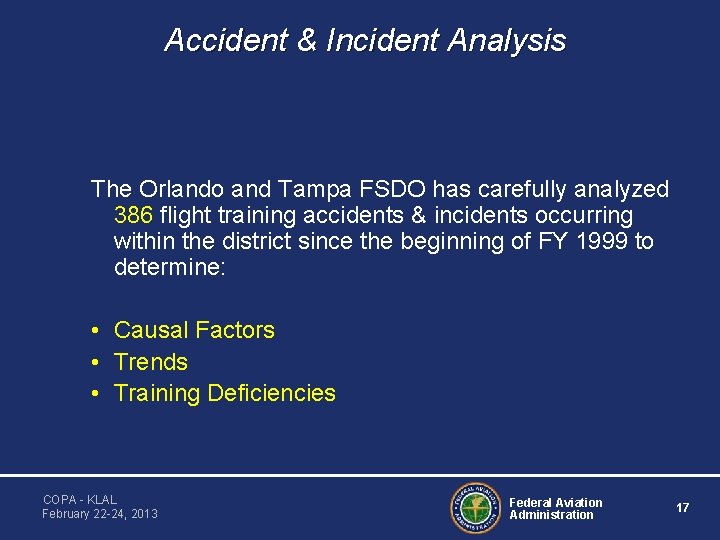 Accident & Incident Analysis

The Orlando and Tampa FSDO has carefully analyzed 386 flight training accidents & incidents occurring within the district since the beginning of FY 1999 to determine:

• Causal Factors
• Trends
• Training Deficiencies

COPA - KLAL
February 22-24, 2013

FEDERAL AVIATION ADMINISTRATION

Federal Aviation Administration

17